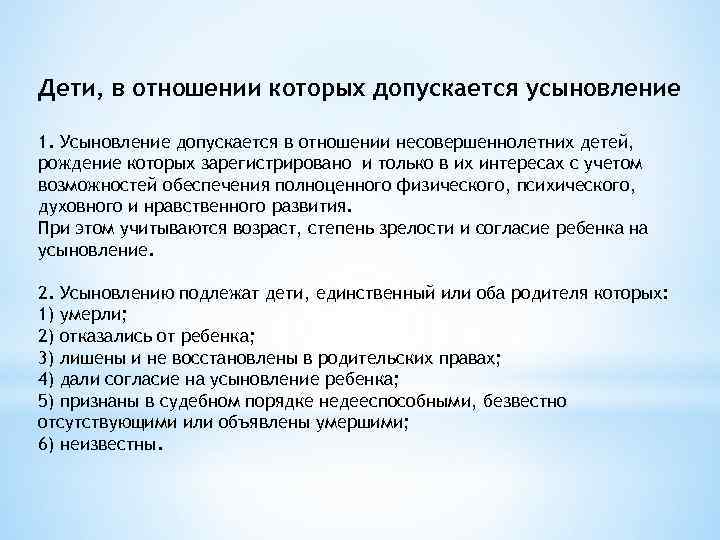 Дети, в отношении которых допускается усыновление

1. Усыновление допускается в отношении несовершеннолетних детей, рождение которых зарегистрировано и только в их интересах с учетом возможностей обеспечения полноценного физического, психического, духовного и нравственного развития.
При этом учитываются возраст, степень зрелости и согласие ребенка на усыновление.

2. Усыновлению подлежат дети, единственный или оба родителя которых:
1) умерли;
2) отказались от ребенка;
3) лишены и не восстановлены в родительских правах;
4) дали согласие на усыновление ребенка;
5) признаны в судебном порядке недееспособными, безвестно отсутствующими или объявлены умершими;
6) неизвестны.